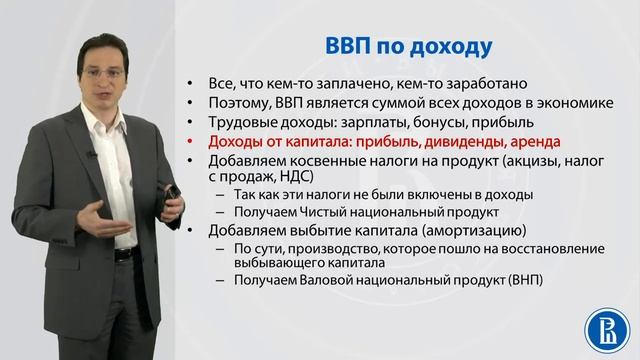 ВВП по доходу

• Все, что кем-то заплачено, кем-то заработано
• Поэтому, ВВП является суммой всех доходов в экономике
• Трудовые доходы: зарплаты, бонусы, прибыль
• Доходы от капитала: прибыль, дивиденды, аренда
• Добавляем косвенные налоги на продукт (акцизы, налог с продаж, НДС)
  – Так как эти налоги не были включены в доходы
  – Получаем Чистый национальный продукт
• Добавляем выбытие капитала (амортизацию)
  – По сути, производство, которое пошло на восстановление выбывающего капитала
  – Получаем Валовой национальный продукт (ВНП)